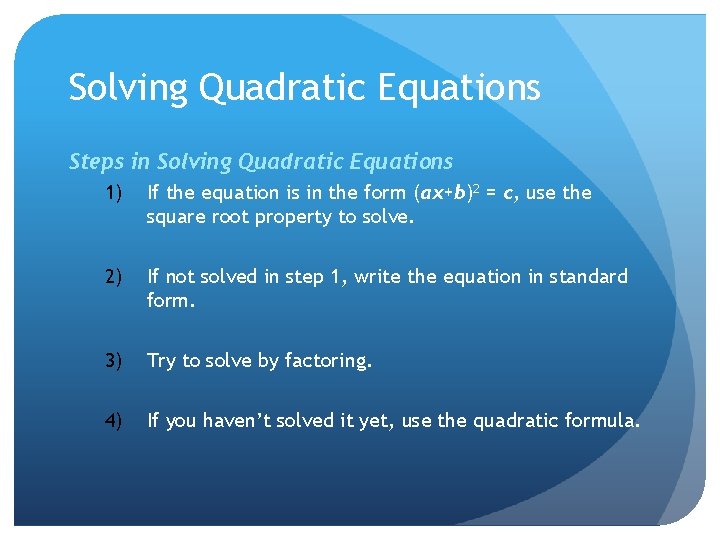 Solving Quadratic Equations

Steps in Solving Quadratic Equations

1) If the equation is in the form $(ax+b)^2 = c$, use the square root property to solve.

2) If not solved in step 1, write the equation in standard form.

3) Try to solve by factoring.

4) If you haven't solved it yet, use the quadratic formula.